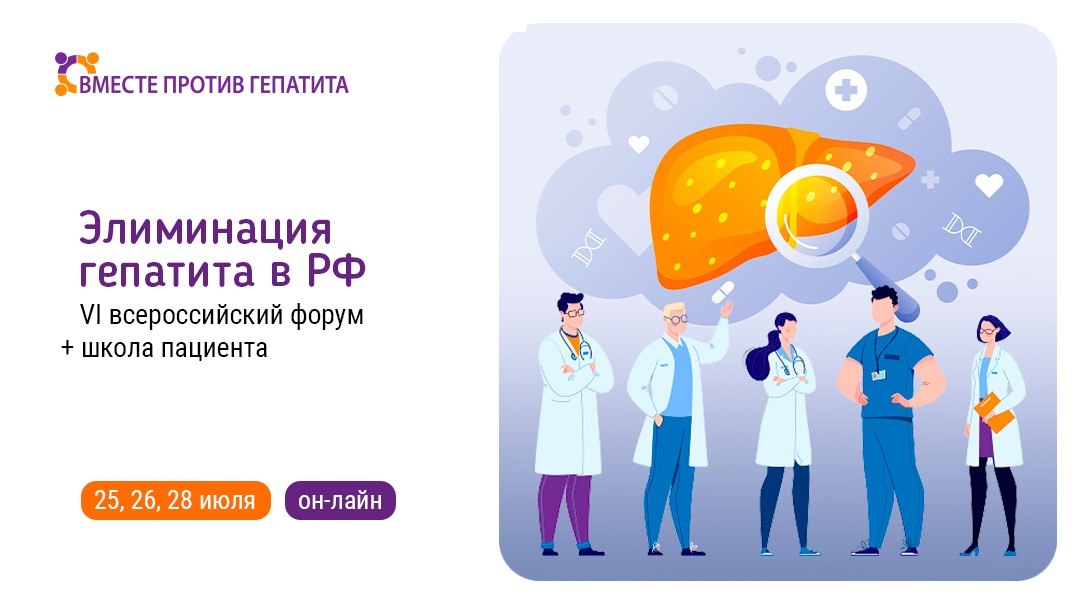 ВМЕСТЕ ПРОТИВ ГЕПАТИТА

Элиминация гепатита в РФ

VI всероссийский форум + школа пациента

25, 26, 28 июля

он-лайн